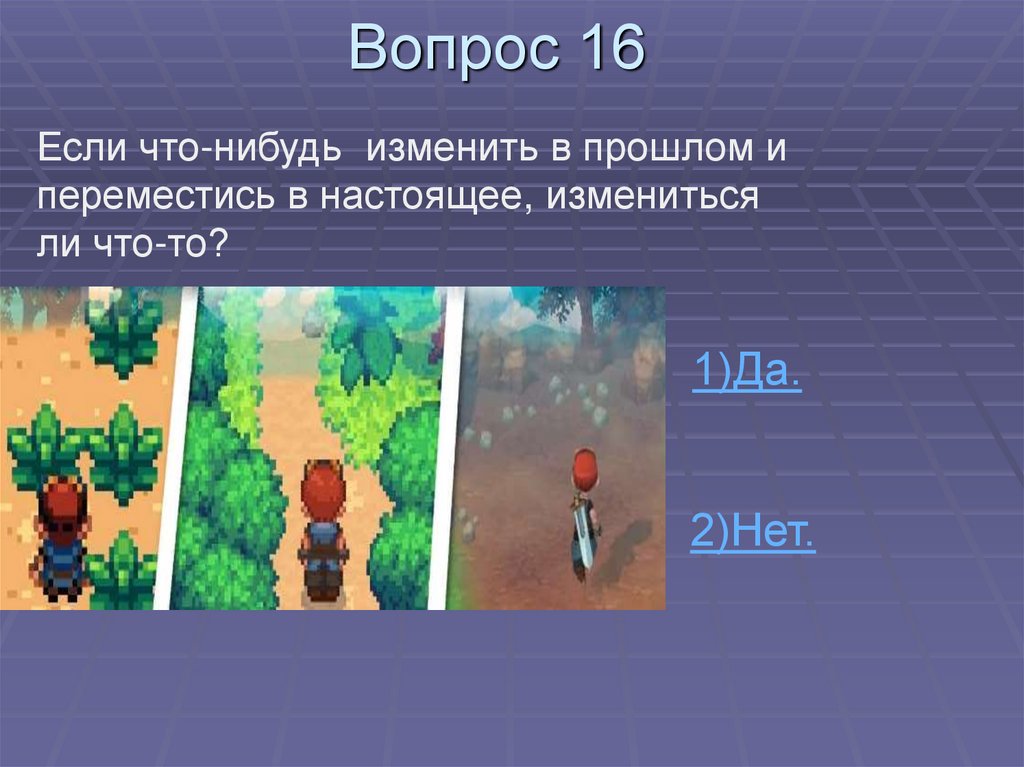 Вопрос 16

Если что-нибудь изменить в прошлом и переместись в настоящее, измениться ли что-то?

1)Да.

2)Нет.